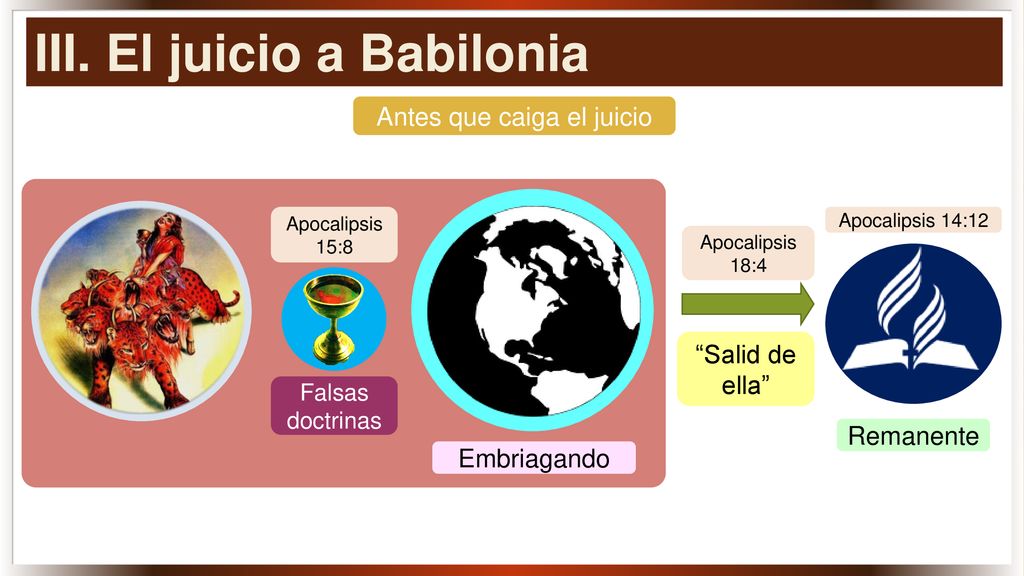 III. El juicio a Babilonia

Antes que caiga el juicio

Apocalipsis 15:8

Falsas doctrinas

Embriagando

Apocalipsis 18:4

“Salid de ella”

Apocalipsis 14:12

Remanente